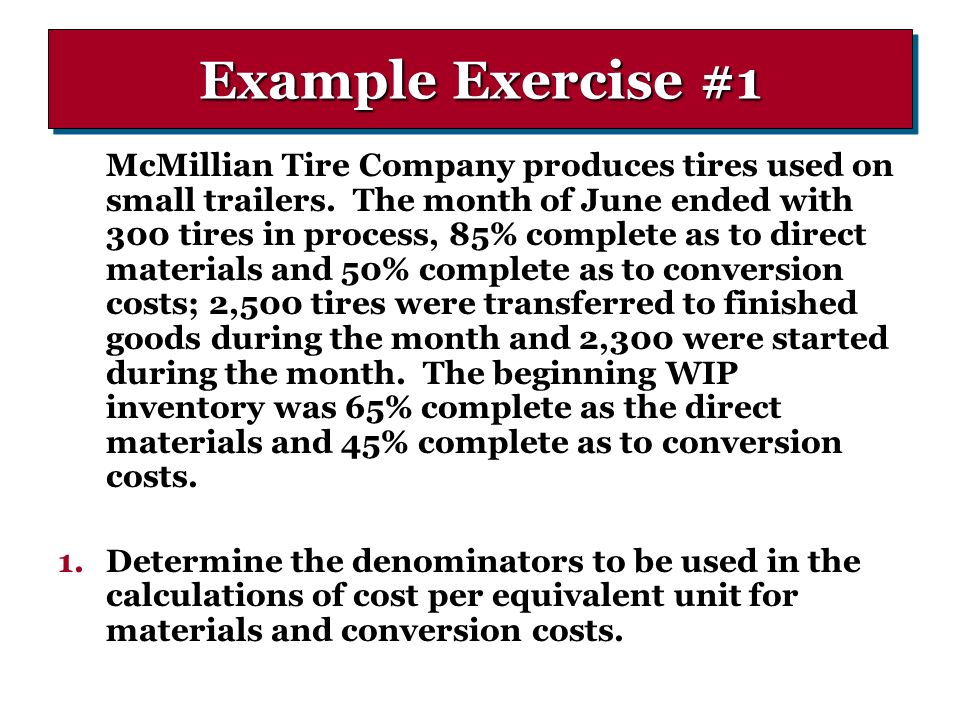 Example Exercise #1

McMillian Tire Company produces tires used on small trailers. The month of June ended with 300 tires in process, 85% complete as to direct materials and 50% complete as to conversion costs; 2,500 tires were transferred to finished goods during the month and 2,300 were started during the month. The beginning WIP inventory was 65% complete as the direct materials and 45% complete as to conversion costs.

1. Determine the denominators to be used in the calculations of cost per equivalent unit for materials and conversion costs.